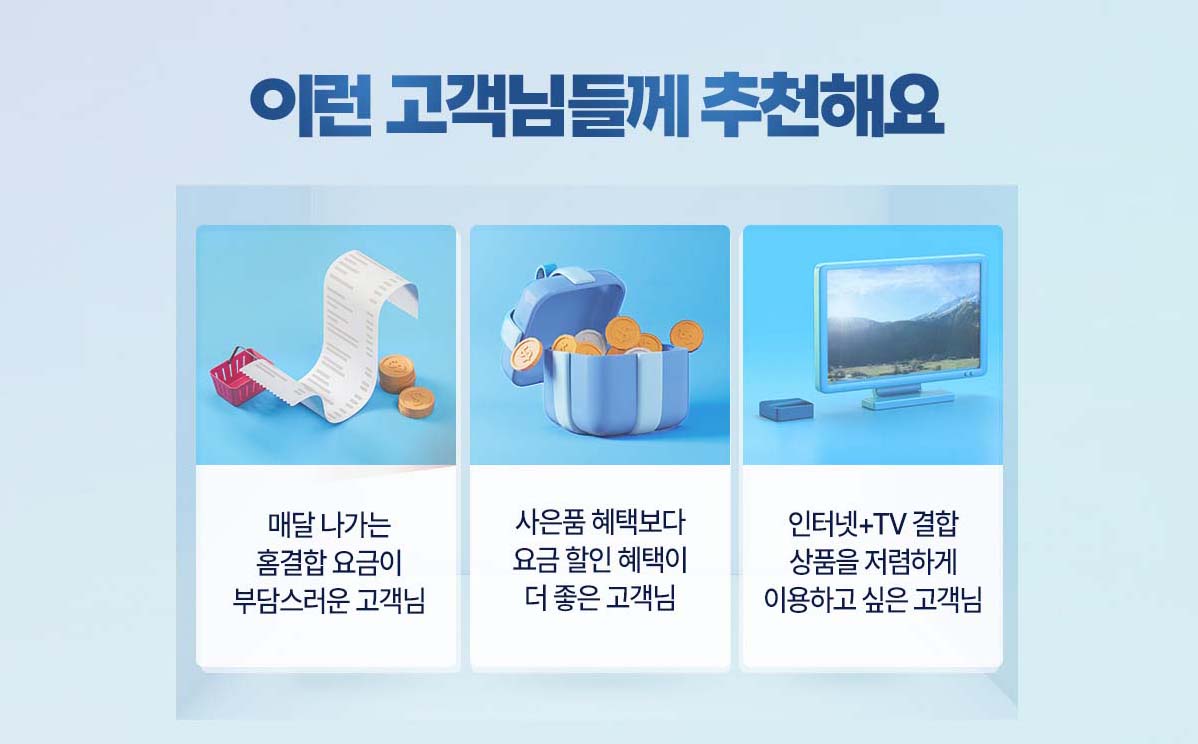 이런 고객님들께 추천해요

매달 나가는
홈결합 요금이
부담스러운 고객님

사은품 혜택보다
요금 할인 혜택이
더 좋은 고객님

인터넷+TV 결합
상품을 저렴하게
이용하고 싶은 고객님